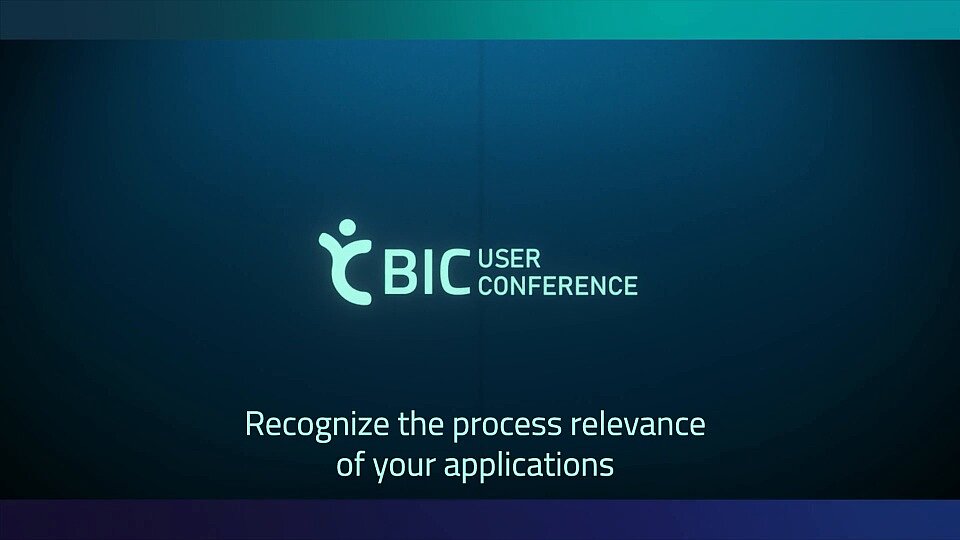 BIC USER CONFERENCE

Recognize the process relevance of your applications